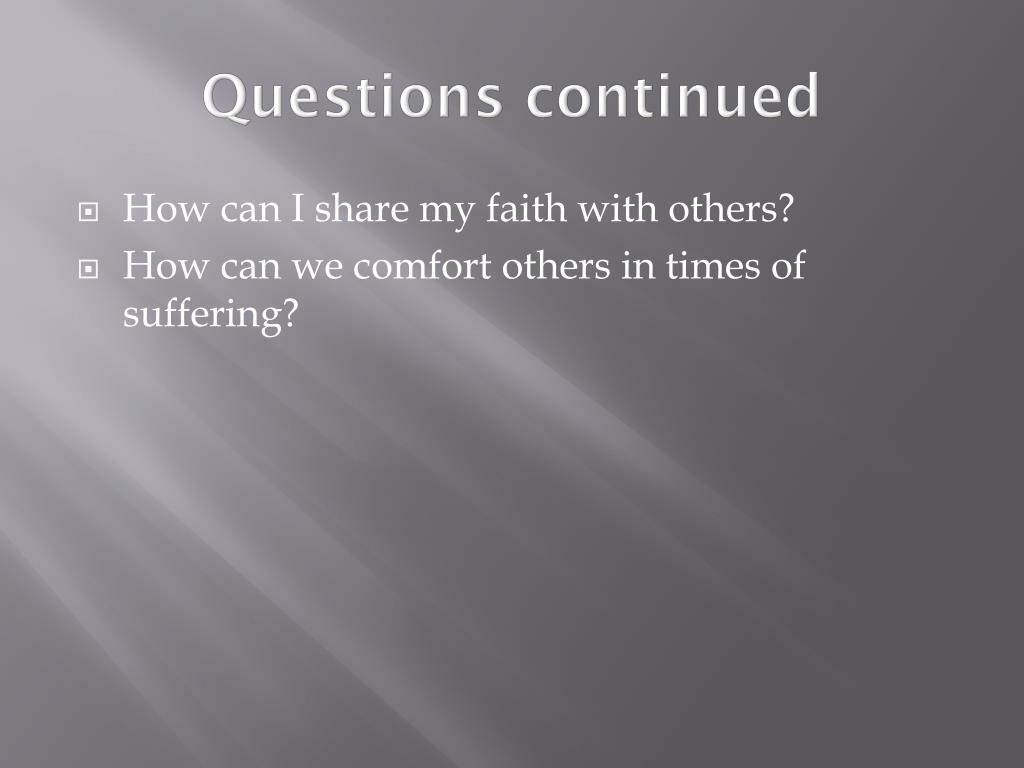 Questions continued

How can I share my faith with others?

How can we comfort others in times of suffering?